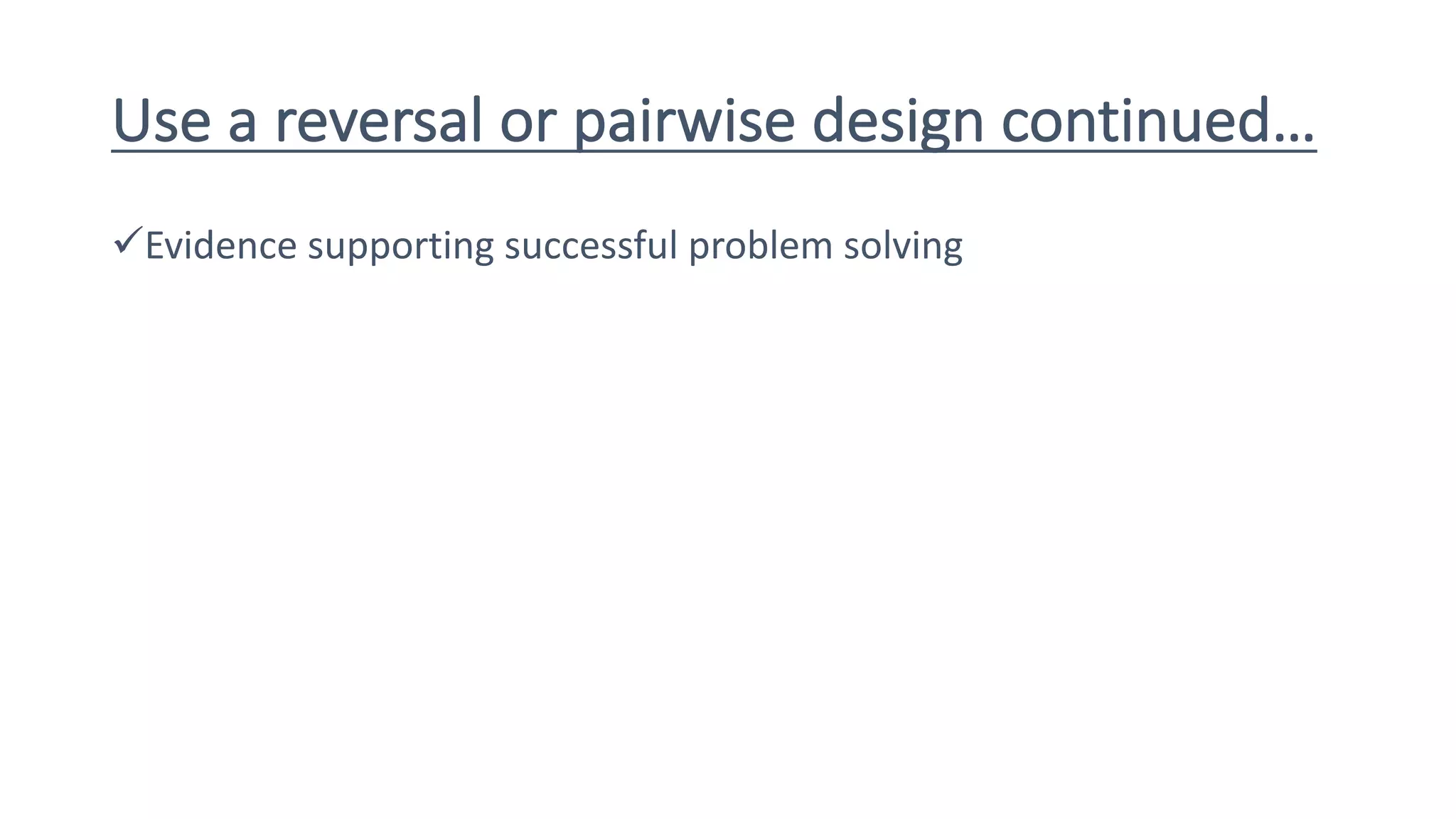 Use a reversal or pairwise design continued…

✓Evidence supporting successful problem solving